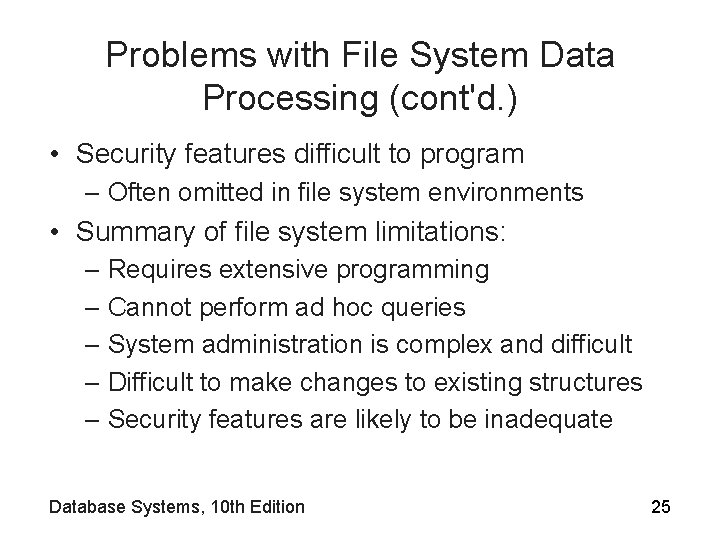 Problems with File System Data Processing (cont'd.)

• Security features difficult to program
– Often omitted in file system environments
• Summary of file system limitations:
– Requires extensive programming
– Cannot perform ad hoc queries
– System administration is complex and difficult
– Difficult to make changes to existing structures
– Security features are likely to be inadequate

Database Systems, 10th Edition

25